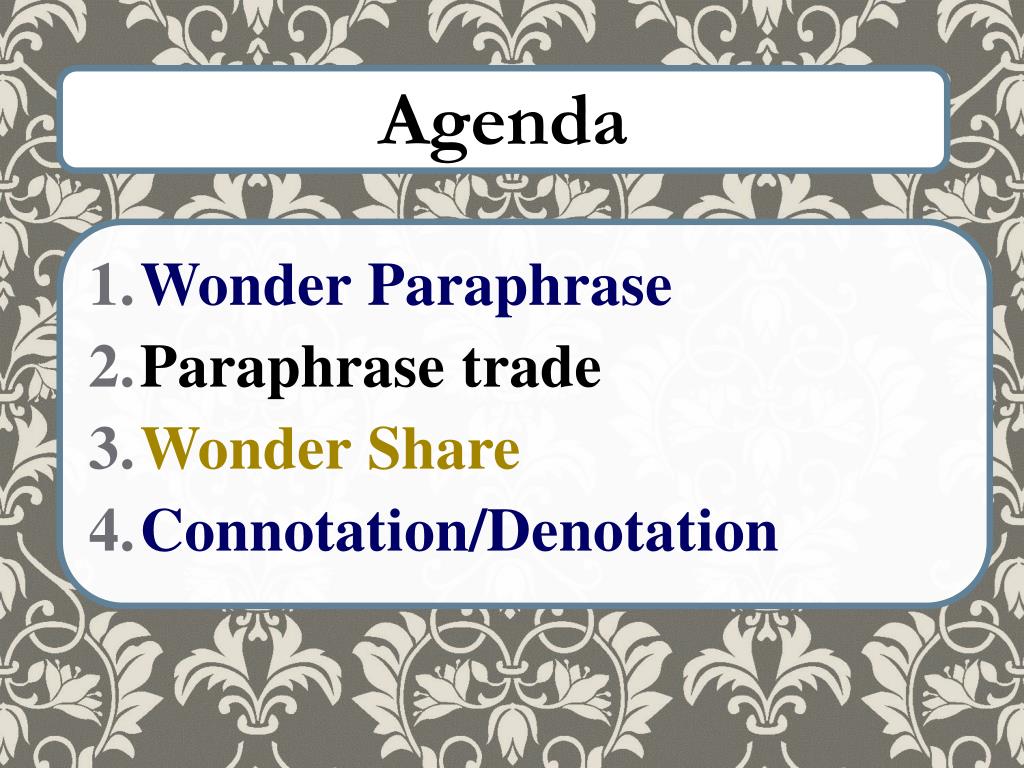 Agenda

1. Wonder Paraphrase
2. Paraphrase trade
3. Wonder Share
4. Connotation/Denotation